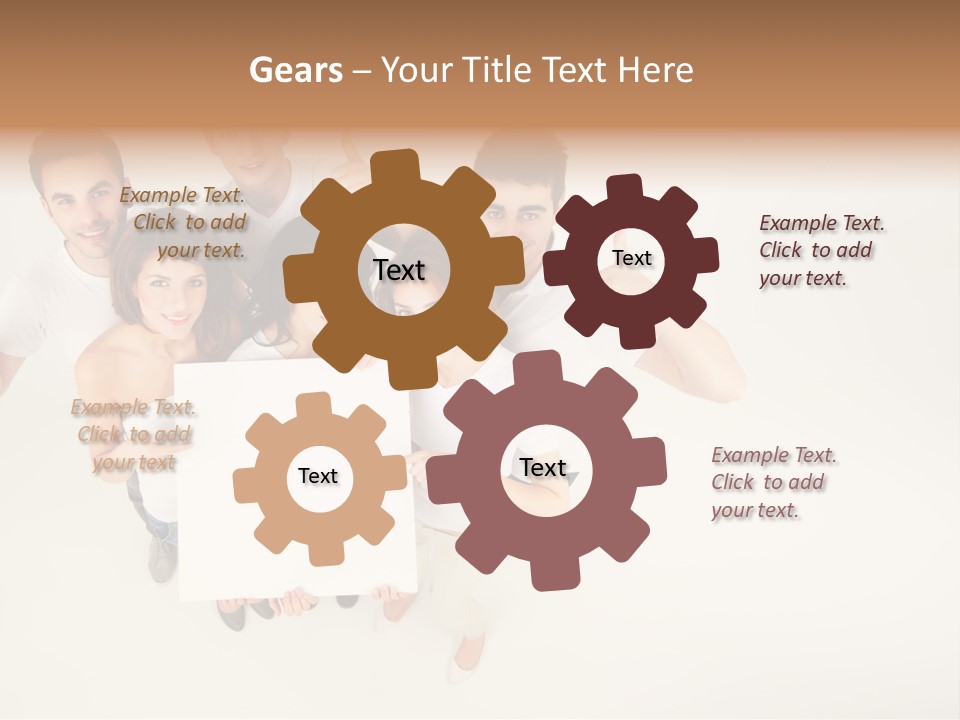 Gears – Your Title Text Here

Example Text. Click to add your text.

Text

Text

Example Text. Click to add your text.

Example Text. Click to add your text

Text

Text

Example Text. Click to add your text.